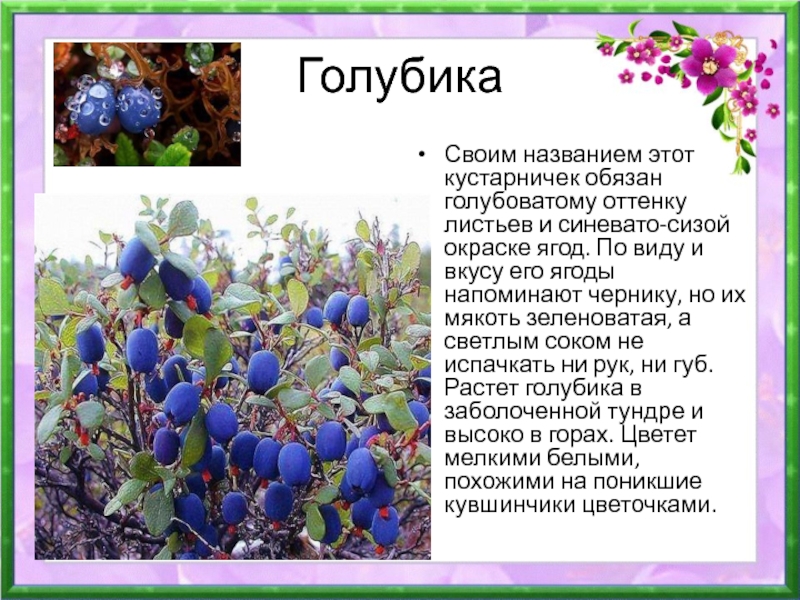 Голубика

• Своим названием этот кустарничек обязан голубоватому оттенку листьев и синевато-сизой окраске ягод. По виду и вкусу его ягоды напоминают чернику, но их мякоть зеленоватая, а светлым соком не испачкать ни рук, ни губ. Растет голубика в заболоченной тундре и высоко в горах. Цветет мелкими белыми, похожими на поникшие кувшинчики цветочками.